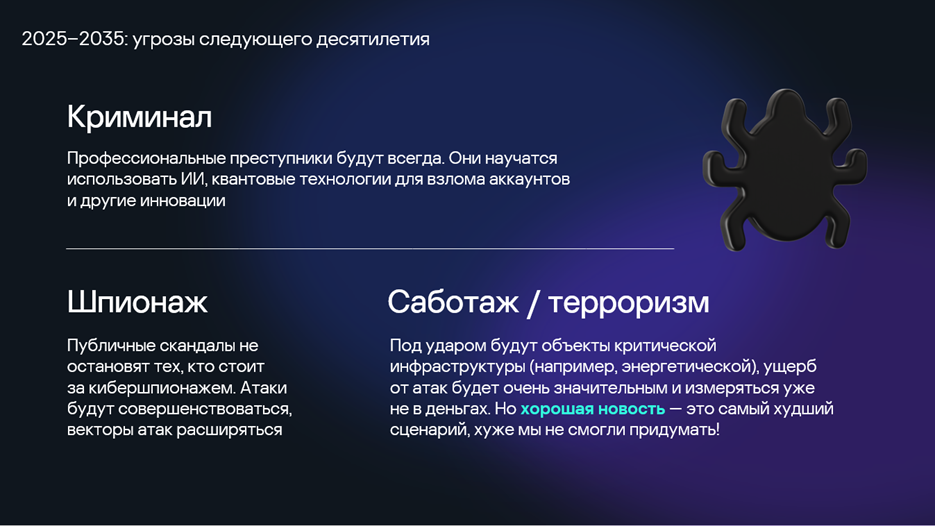 2025–2035: угрозы следующего десятилетия

Криминал

Профессиональные преступники будут всегда. Они научатся использовать ИИ, квантовые технологии для взлома аккаунтов и другие инновации

Шпионаж

Публичные скандалы не остановят тех, кто стоит за кибершпионажем. Атаки будут совершенствоваться, векторы атак расширяться

Саботаж / терроризм

Под ударом будут объекты критической инфраструктуры (например, энергетической), ущерб от атак будет очень значительным и измеряться уже не в деньгах. Но хорошая новость — это самый худший сценарий, хуже мы не смогли придумать!